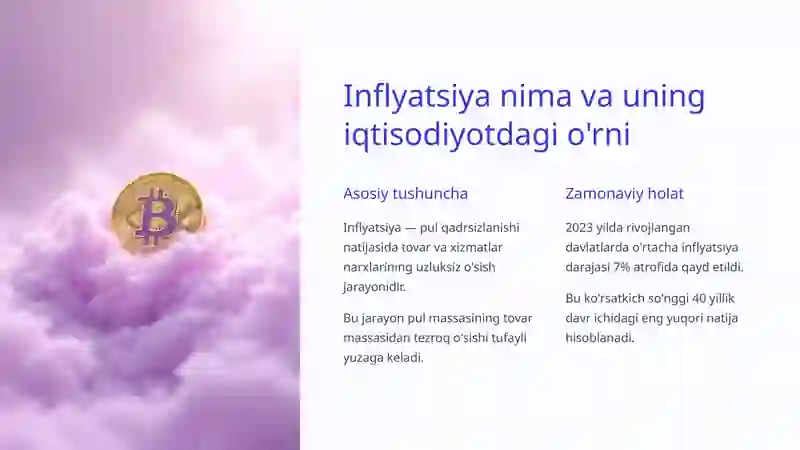 Inflyatsiya nima va uning iqtisodiyotdagi o'rni

Asosiy tushuncha

Inflyatsiya — pul qadrsizlanishi natijasida tovar va xizmatlar narxlarining uzluksiz o'sish jarayonidir.

Bu jarayon pul massasining tovar massasidan tezroq o'sishi tufayli yuzaga keladi.

Zamonaviy holat

2023 yilda rivojlangan davlatlarda o'rtacha inflyatsiya darajasi 7% atrofida qayd etildi.

Bu ko'rsatkich so'nggi 40 yillik davr ichidagi eng yuqori natija hisoblanadi.